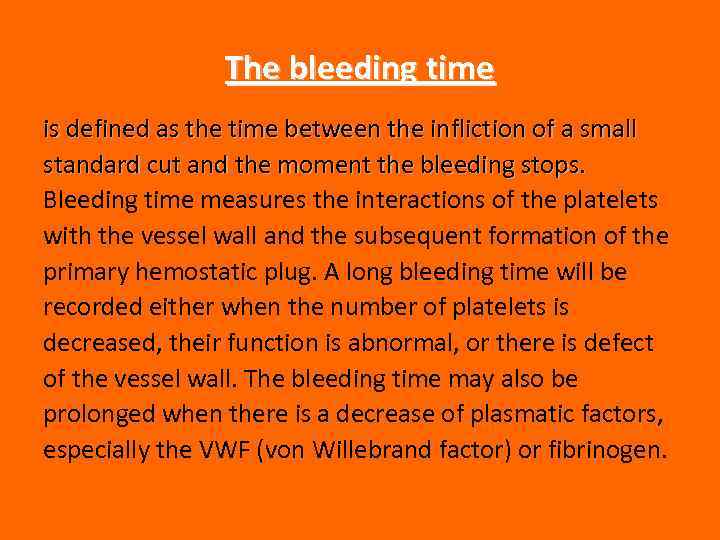 The bleeding time

is defined as the time between the infliction of a small standard cut and the moment the bleeding stops. Bleeding time measures the interactions of the platelets with the vessel wall and the subsequent formation of the primary hemostatic plug. A long bleeding time will be recorded either when the number of platelets is decreased, their function is abnormal, or there is defect of the vessel wall. The bleeding time may also be prolonged when there is a decrease of plasmatic factors, especially the VWF (von Willebrand factor) or fibrinogen.